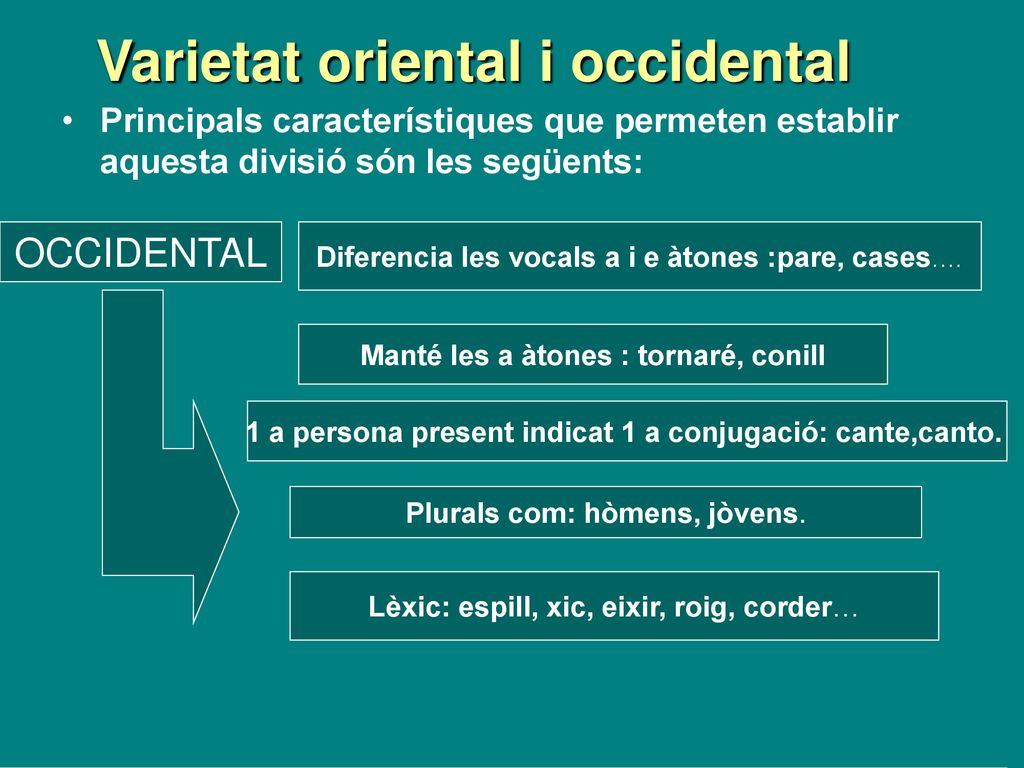 Varietat oriental i occidental

• Principals característiques que permeten establir aquesta divisió són les següents:

OCCIDENTAL

Diferencia les vocals a i e àtones :pare, cases….

Manté les a àtones : tornaré, conill

1 a persona present indicat 1 a conjugació: cante,canto.

Plurals com: hòmens, jòvens.

Lèxic: espill, xic, eixir, roig, corder…